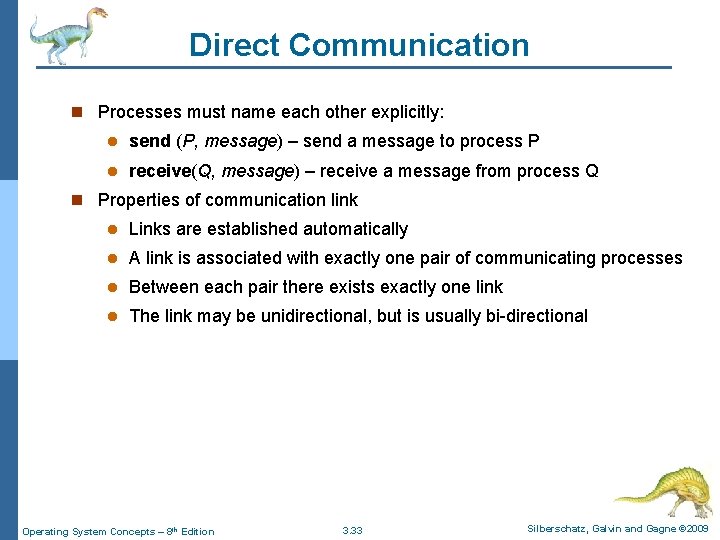 Direct Communication

Processes must name each other explicitly:

send (P, message) – send a message to process P

receive(Q, message) – receive a message from process Q

Properties of communication link

Links are established automatically

A link is associated with exactly one pair of communicating processes

Between each pair there exists exactly one link

The link may be unidirectional, but is usually bi-directional

Operating System Concepts – 8$^{th}$ Edition

3.33

Silberschatz, Galvin and Gagne ©2009